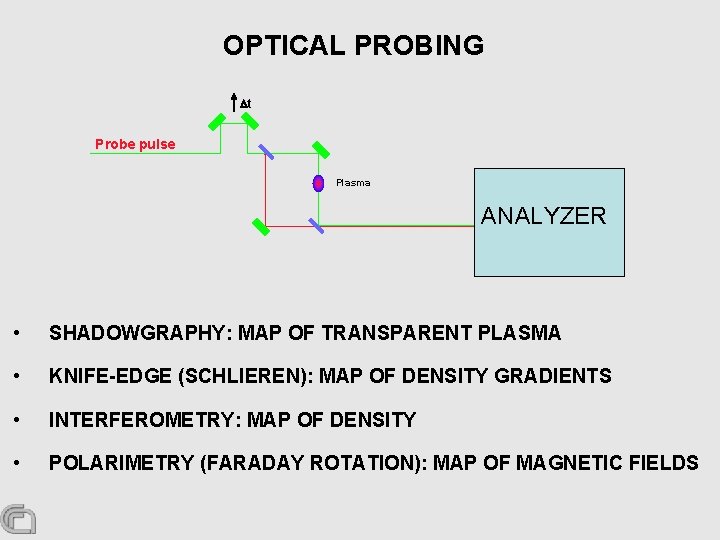 OPTICAL PROBING

$\Delta t$

Probe pulse

Plasma

ANALYZER

• SHADOWGRAPHY: MAP OF TRANSPARENT PLASMA

• KNIFE-EDGE (SCHLIEREN): MAP OF DENSITY GRADIENTS

• INTERFEROMETRY: MAP OF DENSITY

• POLARIMETRY (FARADAY ROTATION): MAP OF MAGNETIC FIELDS